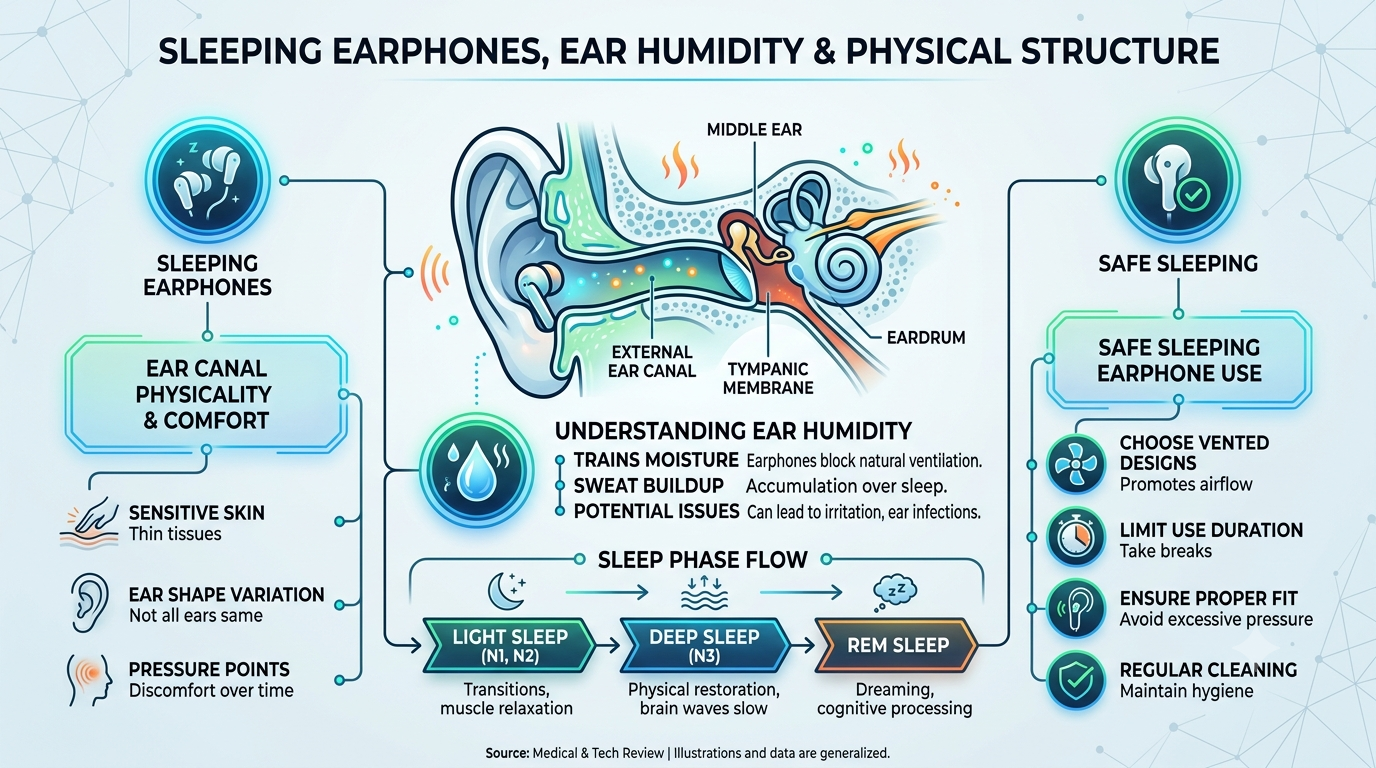 SLEEPING EARPHONES, EAR HUMIDITY & PHYSICAL STRUCTURE

SLEEPING EARPHONES

EAR CANAL PHYSICALITY & COMFORT

SENSITIVE SKIN
Thin tissues

EAR SHAPE VARIATION
Not all ears same

PRESSURE POINTS
Discomfort over time

MIDDLE EAR

EXTERNAL EAR CANAL

TYMPANIC MEMBRANE

EARDRUM

UNDERSTANDING EAR HUMIDITY
TRAINS MOISTURE Earphones block natural ventilation.
SWEAT BUILDUP Accumulation over sleep.
POTENTIAL ISSUES Can lead to irritation, ear infections.

SLEEP PHASE FLOW

LIGHT SLEEP (N1, N2)
Transitions, muscle relaxation

DEEP SLEEP (N3)
Physical restoration, brain waves slow

REM SLEEP
Dreaming, cognitive processing

SAFE SLEEPING

SAFE SLEEPING EARPHONE USE

CHOOSE VENTED DESIGNS
Promotes airflow

LIMIT USE DURATION
Take breaks

ENSURE PROPER FIT
Avoid excessive pressure

REGULAR CLEANING
Maintain hygiene

Source: Medical & Tech Review | Illustrations and data are generalized.